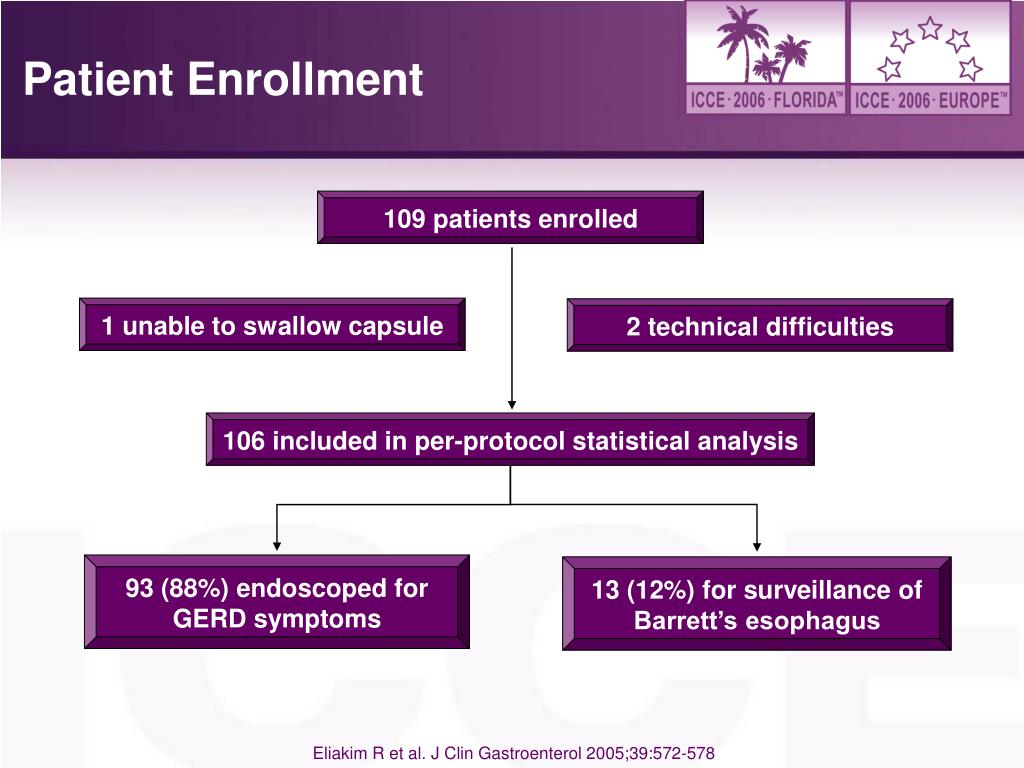 Patient Enrollment

ICCE · 2006 · FLORIDA™

ICCE · 2006 · EUROPE™

109 patients enrolled

1 unable to swallow capsule

2 technical difficulties

106 included in per-protocol statistical analysis

93 (88%) endoscoped for GERD symptoms

13 (12%) for surveillance of Barrett's esophagus

Eliakim R et al. J Clin Gastroenterol 2005;39:572-578